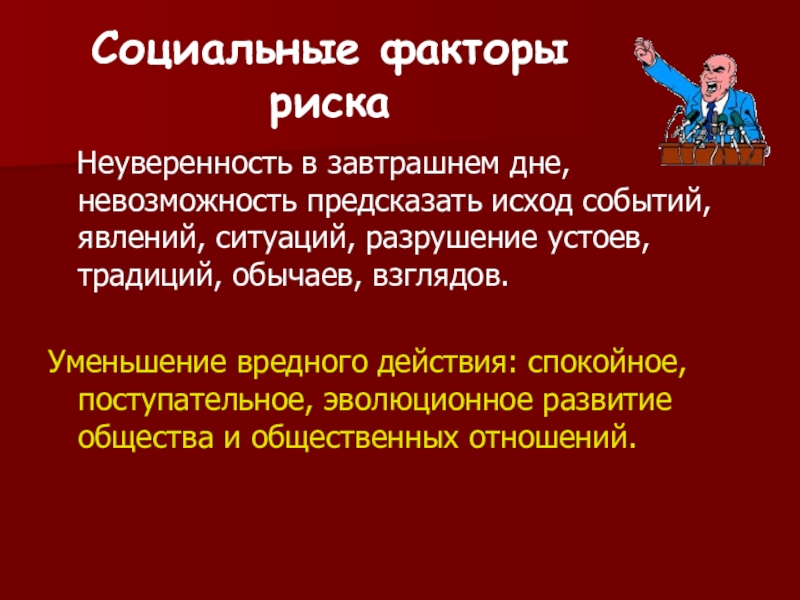 Социальные факторы риска

Неуверенность в завтрашнем дне, невозможность предсказать исход событий, явлений, ситуаций, разрушение устоев, традиций, обычаев, взглядов.

Уменьшение вредного действия: спокойное, поступательное, эволюционное развитие общества и общественных отношений.